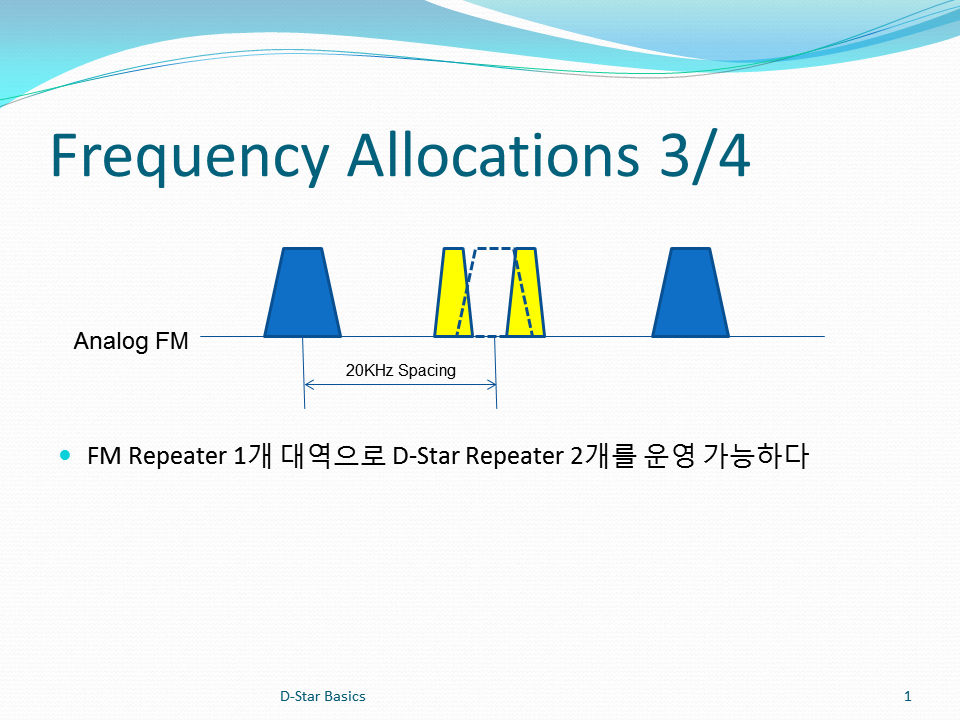 Frequency Allocations 3/4

Analog FM

20KHz Spacing

FM Repeater 1개 대역으로 D-Star Repeater 2개를 운영 가능하다

D-Star Basics

1